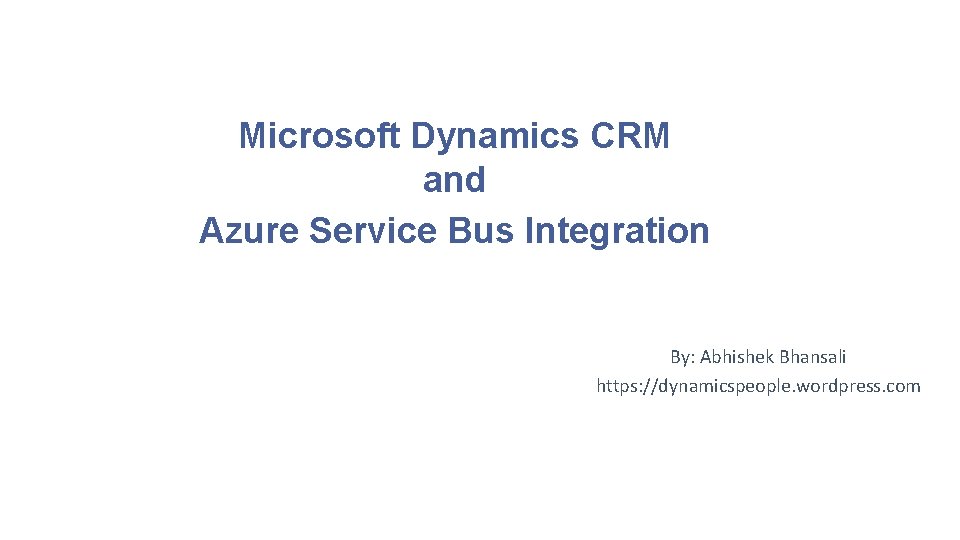 Microsoft Dynamics CRM
and
Azure Service Bus Integration

By: Abhishek Bhansali
https://dynamicspeople.wordpress.com